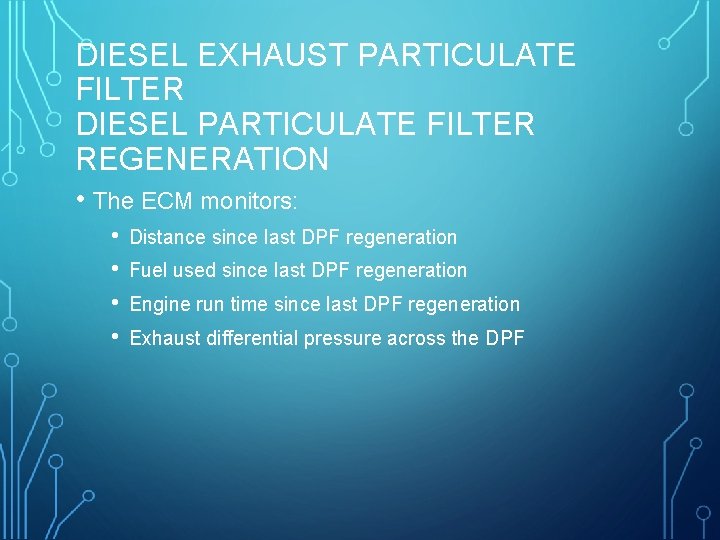 DIESEL EXHAUST PARTICULATE FILTER
DIESEL PARTICULATE FILTER REGENERATION

• The ECM monitors:
  • Distance since last DPF regeneration
  • Fuel used since last DPF regeneration
  • Engine run time since last DPF regeneration
  • Exhaust differential pressure across the DPF